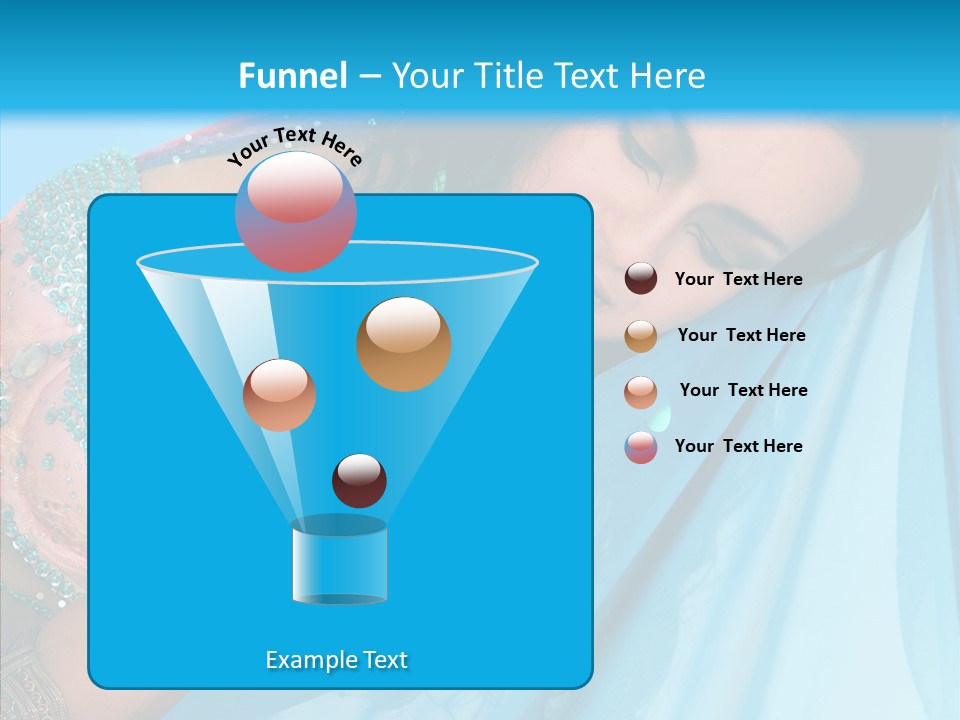 Funnel – Your Title Text Here

Your Text Here

Example Text

Your Text Here

Your Text Here

Your Text Here

Your Text Here